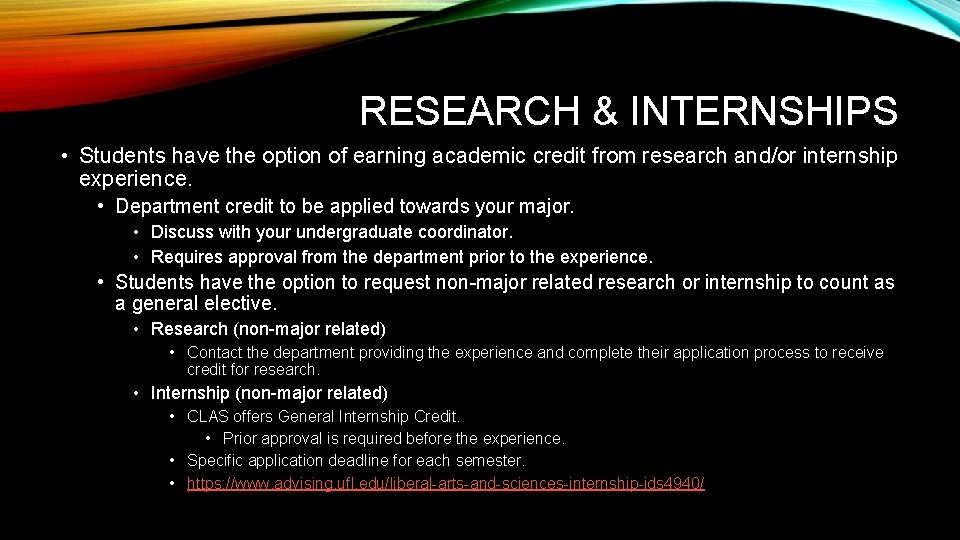 RESEARCH & INTERNSHIPS

• Students have the option of earning academic credit from research and/or internship experience.

• Department credit to be applied towards your major.

• Discuss with your undergraduate coordinator.

• Requires approval from the department prior to the experience.

• Students have the option to request non-major related research or internship to count as a general elective.

• Research (non-major related)

• Contact the department providing the experience and complete their application process to receive credit for research.

• Internship (non-major related)

• CLAS offers General Internship Credit.

• Prior approval is required before the experience.

• Specific application deadline for each semester.

• https://www.advising.ufl.edu/liberal-arts-and-sciences-internship-ids4940/